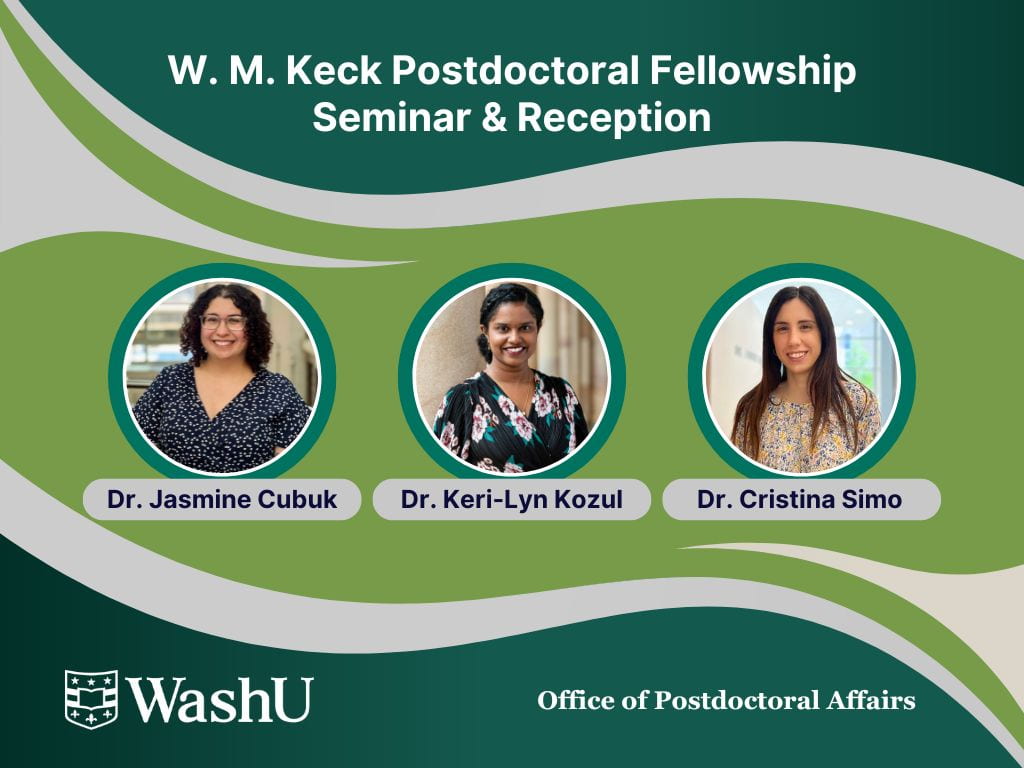 W. M. Keck Postdoctoral Fellowship
Seminar & Reception

Dr. Jasmine Cubuk

Dr. Keri-Lyn Kozul

Dr. Cristina Simo

WashU

Office of Postdoctoral Affairs